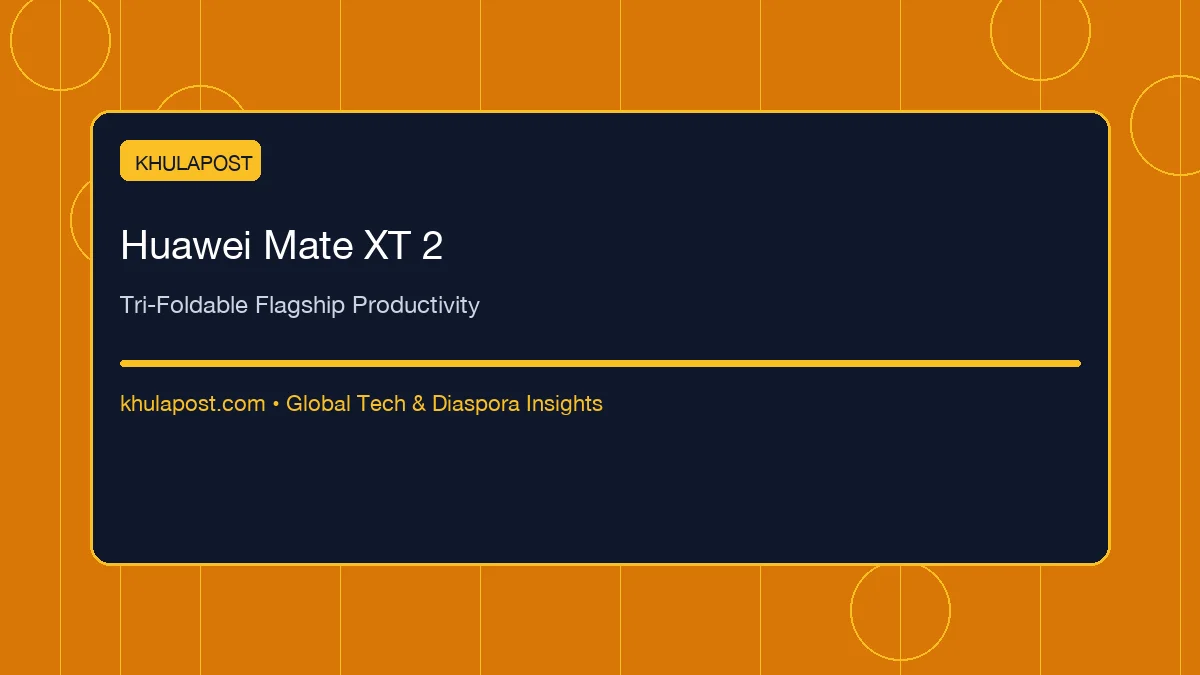 KHULAPOST

Huawei Mate XT 2

Tri-Foldable Flagship Productivity

khulapost.com • Global Tech & Diaspora Insights